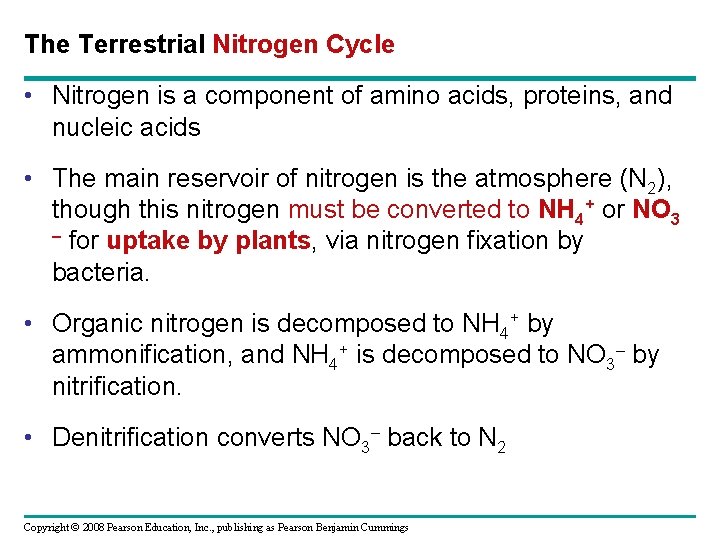 The Terrestrial Nitrogen Cycle

• Nitrogen is a component of amino acids, proteins, and nucleic acids

• The main reservoir of nitrogen is the atmosphere ($N_2$), though this nitrogen must be converted to $NH_4^+$ or $NO_3^-$ for uptake by plants, via nitrogen fixation by bacteria.

• Organic nitrogen is decomposed to $NH_4^+$ by ammonification, and $NH_4^+$ is decomposed to $NO_3^-$ by nitrification.

• Denitrification converts $NO_3^-$ back to $N_2$

Copyright © 2008 Pearson Education, Inc., publishing as Pearson Benjamin Cummings